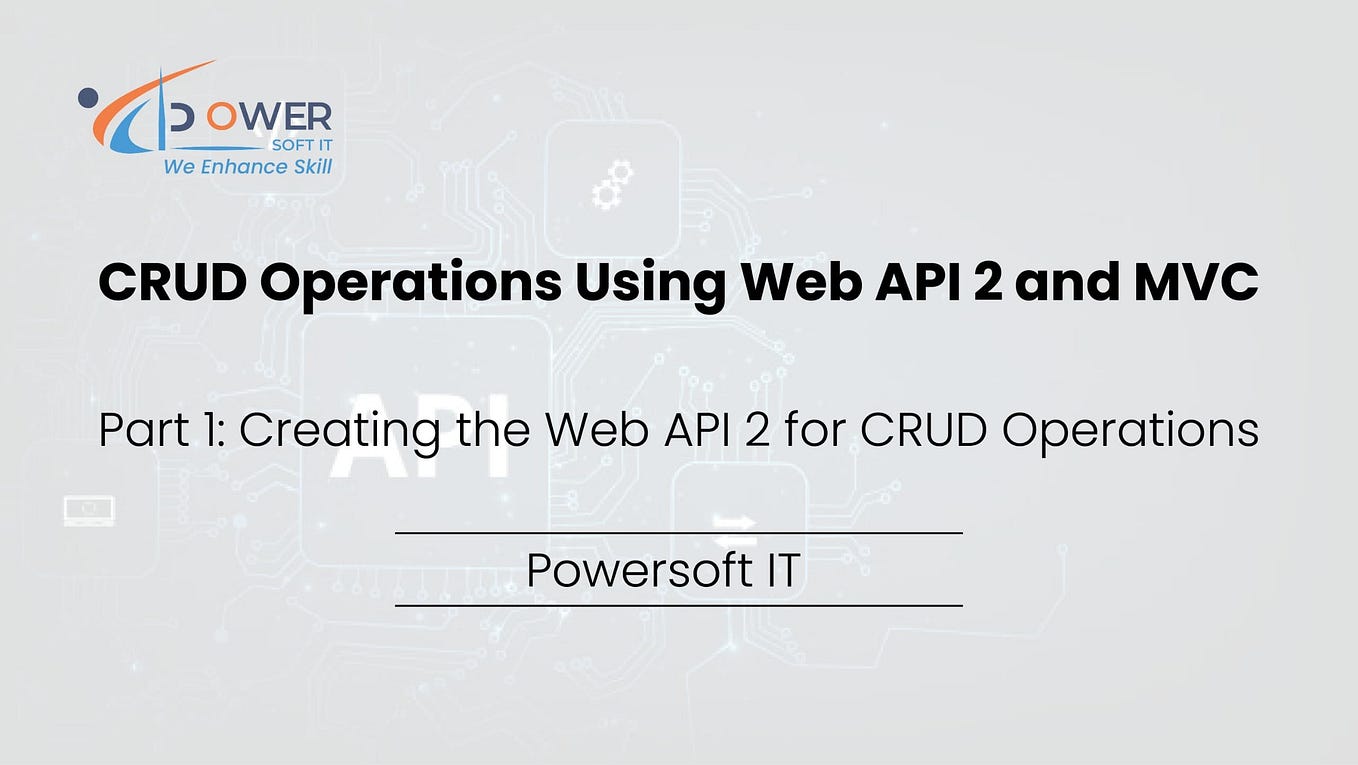 POWER
SOFT IT
We Enhance Skill

CRUD Operations Using Web API 2 and MVC

API

Part 1: Creating the Web API 2 for CRUD Operations

Powersoft IT